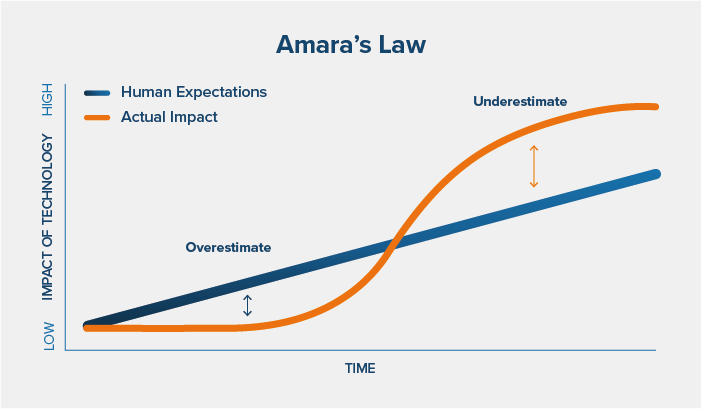 Amara's Law

Human Expectations
Actual Impact

HIGH
IMPACT OF TECHNOLOGY
LOW

Underestimate

Overestimate

TIME